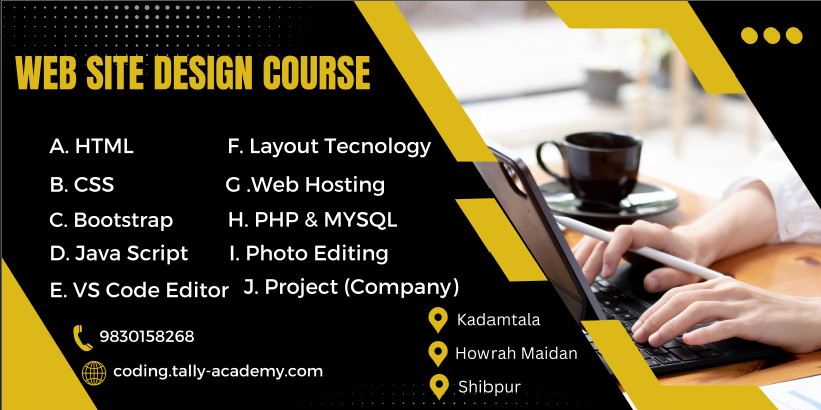 WEB SITE DESIGN COURSE

A. HTML
B. CSS
C. Bootstrap
D. Java Script
E. VS Code Editor

F. Layout Tecnology
G .Web Hosting
H. PHP & MYSQL
I. Photo Editing
J. Project (Company)

9830158268
coding.tally-academy.com

Kadamtala
Howrah Maidan
Shibpur